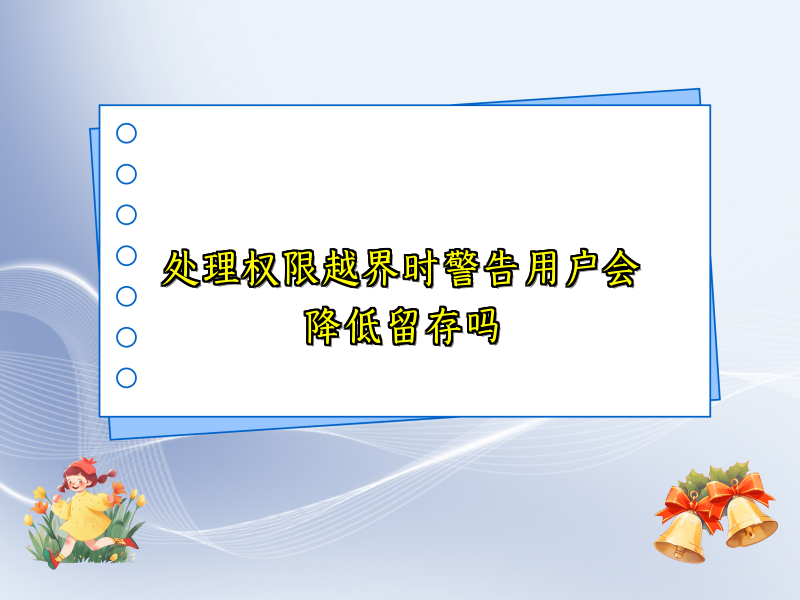 处理权限越界时警告用户会降低留存吗